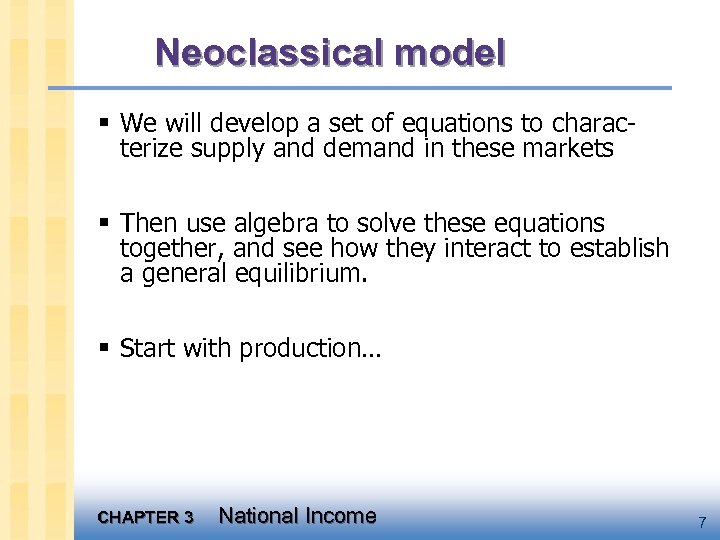 Neoclassical model

▪ We will develop a set of equations to characterize supply and demand in these markets

▪ Then use algebra to solve these equations together, and see how they interact to establish a general equilibrium.

▪ Start with production…

CHAPTER 3 National Income

7